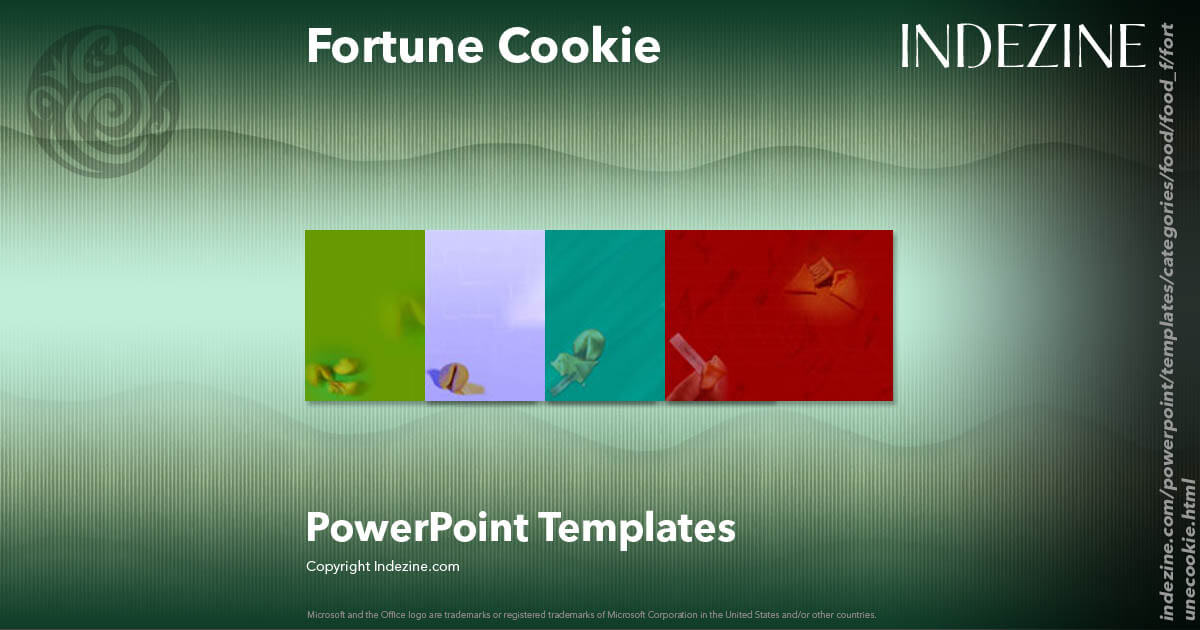 Fortune Cookie

INDEZINE

PowerPoint Templates

Copyright Indezine.com

Microsoft and the Office logo are trademarks or registered trademarks of Microsoft Corporation in the United States and/or other countries.

indezine.com/powerpoint/templates/categories/food/food_f/fortunecookie.html